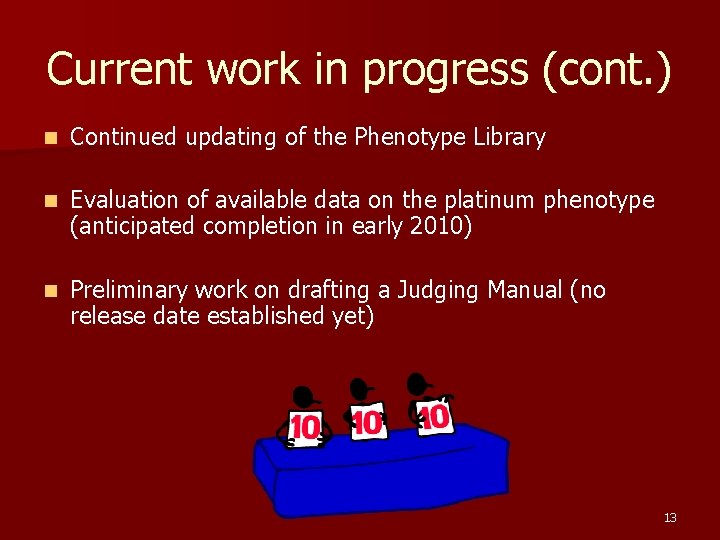 Current work in progress (cont.)

Continued updating of the Phenotype Library

Evaluation of available data on the platinum phenotype (anticipated completion in early 2010)

Preliminary work on drafting a Judging Manual (no release date established yet)

10 10 10

13